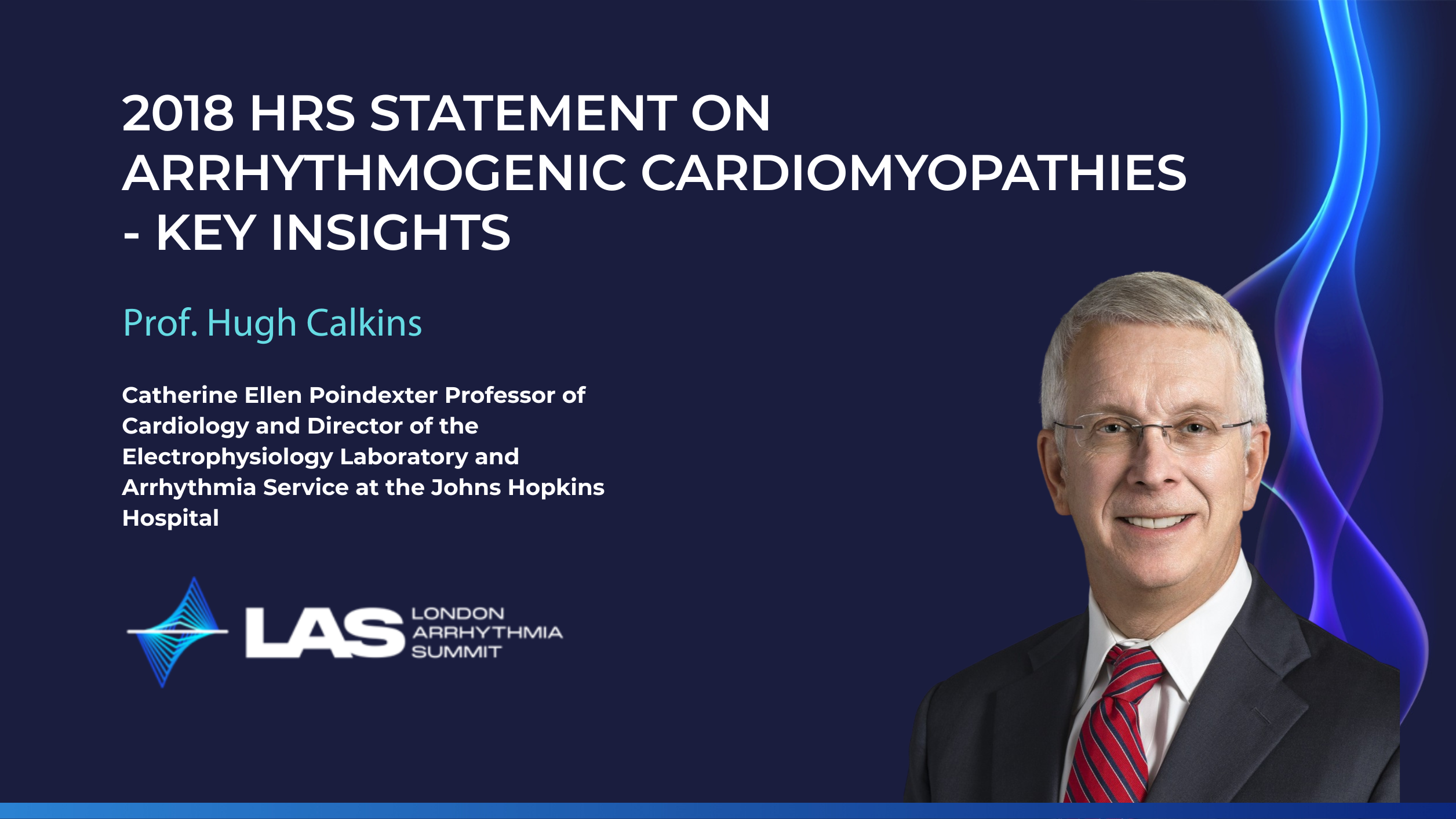 2018 HRS STATEMENT ON ARRHYTHMOGENIC CARDIOMYOPATHIES - KEY INSIGHTS

Prof. Hugh Calkins

Catherine Ellen Poindexter Professor of Cardiology and Director of the Electrophysiology Laboratory and Arrhythmia Service at the Johns Hopkins Hospital

LAS LONDON ARRHYTHMIA SUMMIT